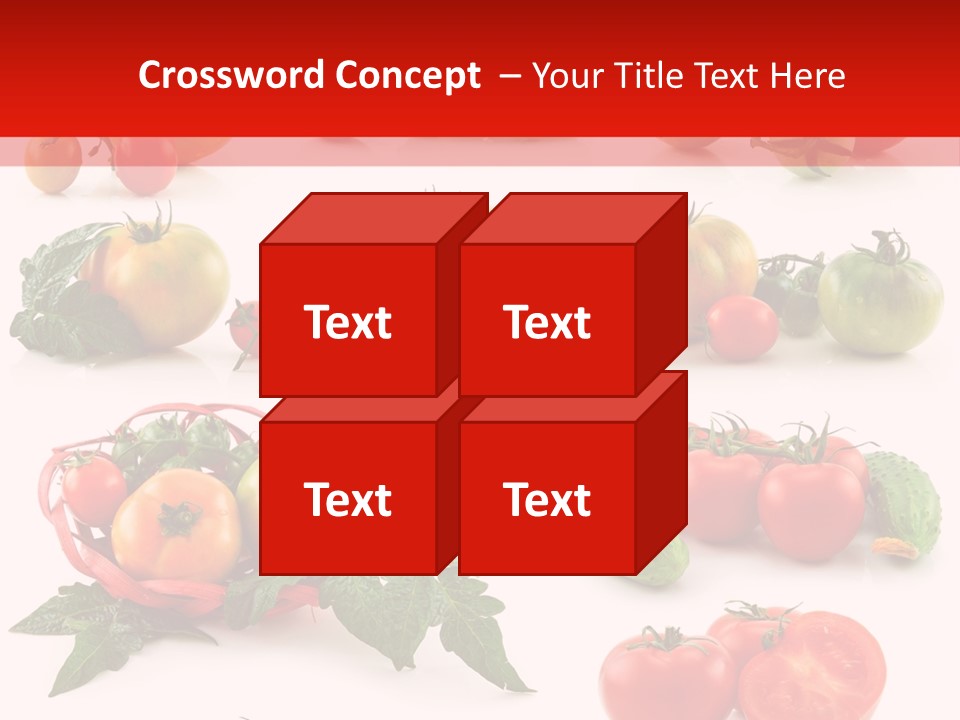 Crossword Concept – Your Title Text Here

Text

Text

Text

Text